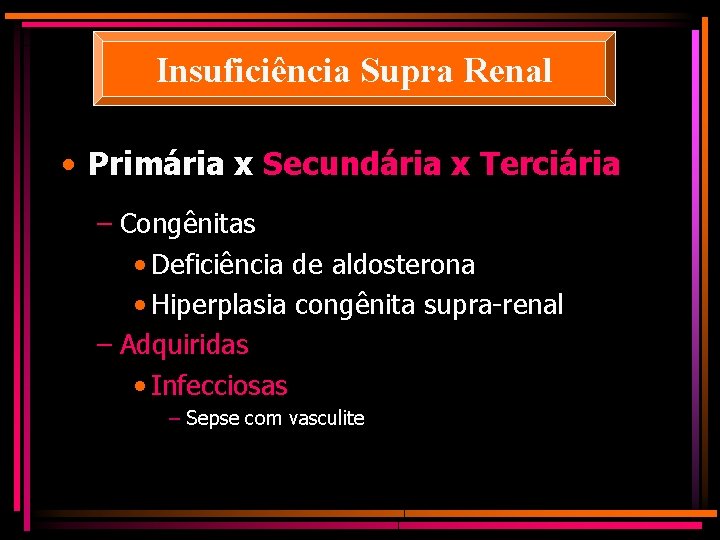 Insuficiência Supra Renal

• Primária x Secundária x Terciária

– Congênitas

• Deficiência de aldosterona

• Hiperplasia congênita supra-renal

– Adquiridas

• Infecciosas

– Sepse com vasculite